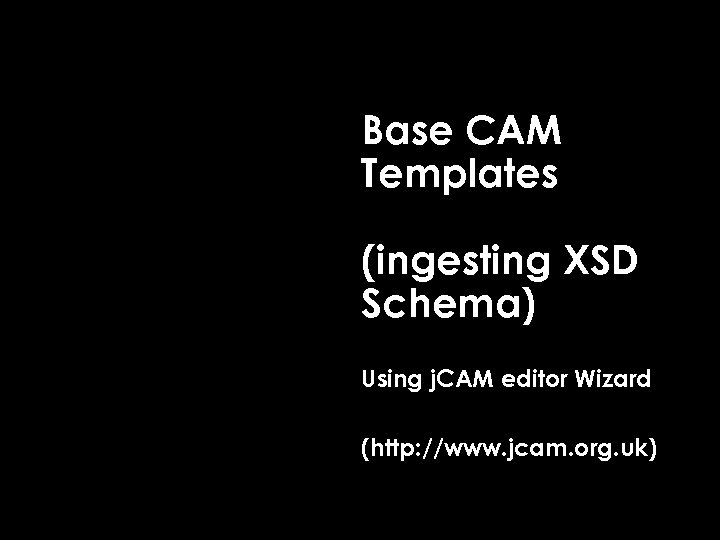 Base CAM Templates

(ingesting XSD Schema)

Using jCAM editor Wizard

(http://www.jcam.org.uk)